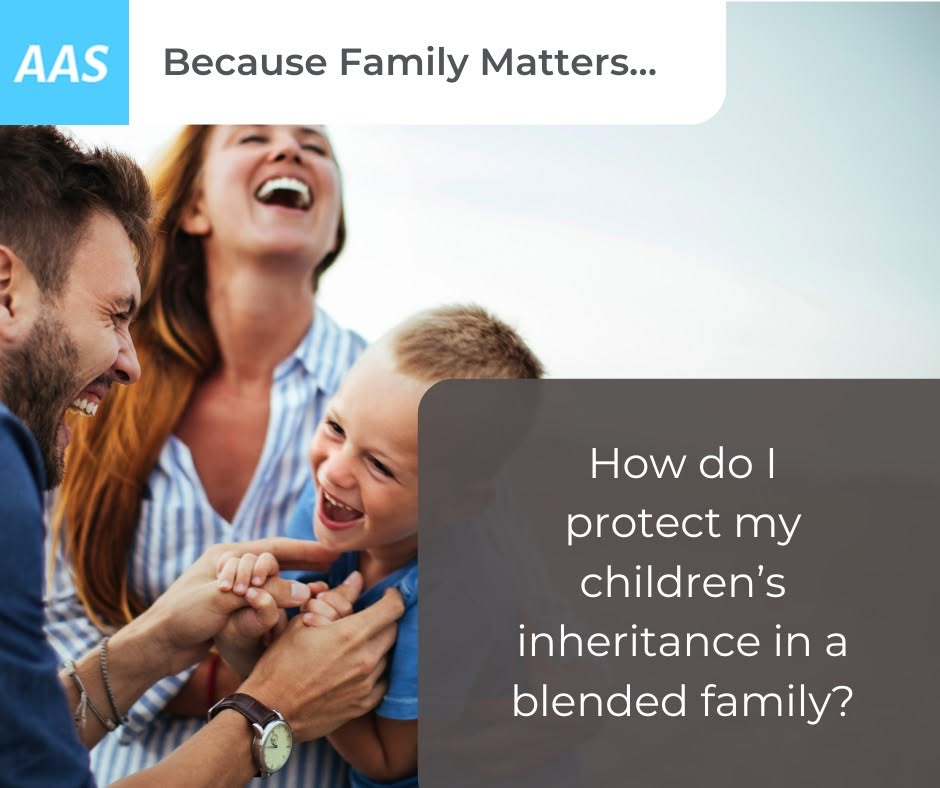 AAS

Because Family Matters...

How do I protect my children's inheritance in a blended family?